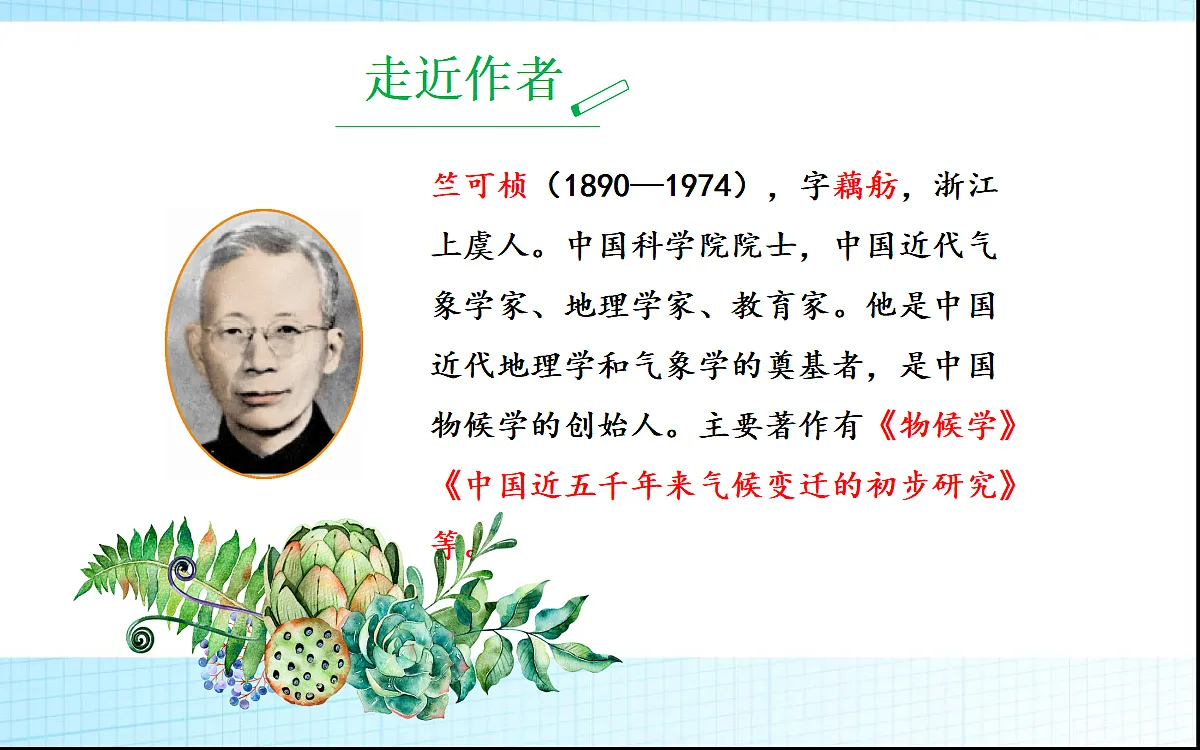 走近作者

竺可桢（1890—1974），字藕舫，浙江上虞人。中国科学院院士，中国近代气象学家、地理学家、教育家。他是中国近代地理学和气象学的奠基者，是中国物候学的创始人。主要著作有《物候学》《中国近五千年来气候变迁的初步研究》等。